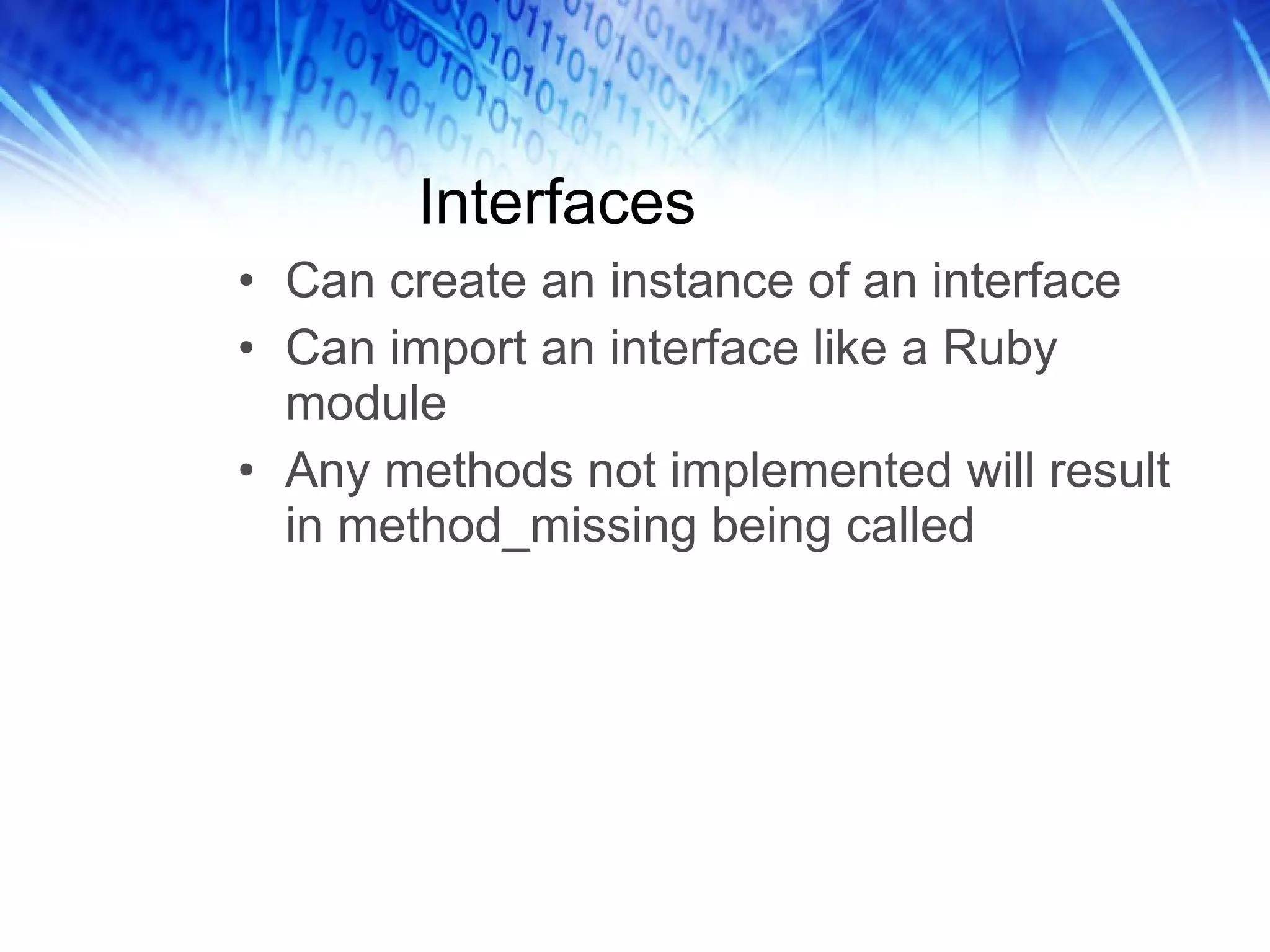 Interfaces

• Can create an instance of an interface
• Can import an interface like a Ruby module
• Any methods not implemented will result in method_missing being called